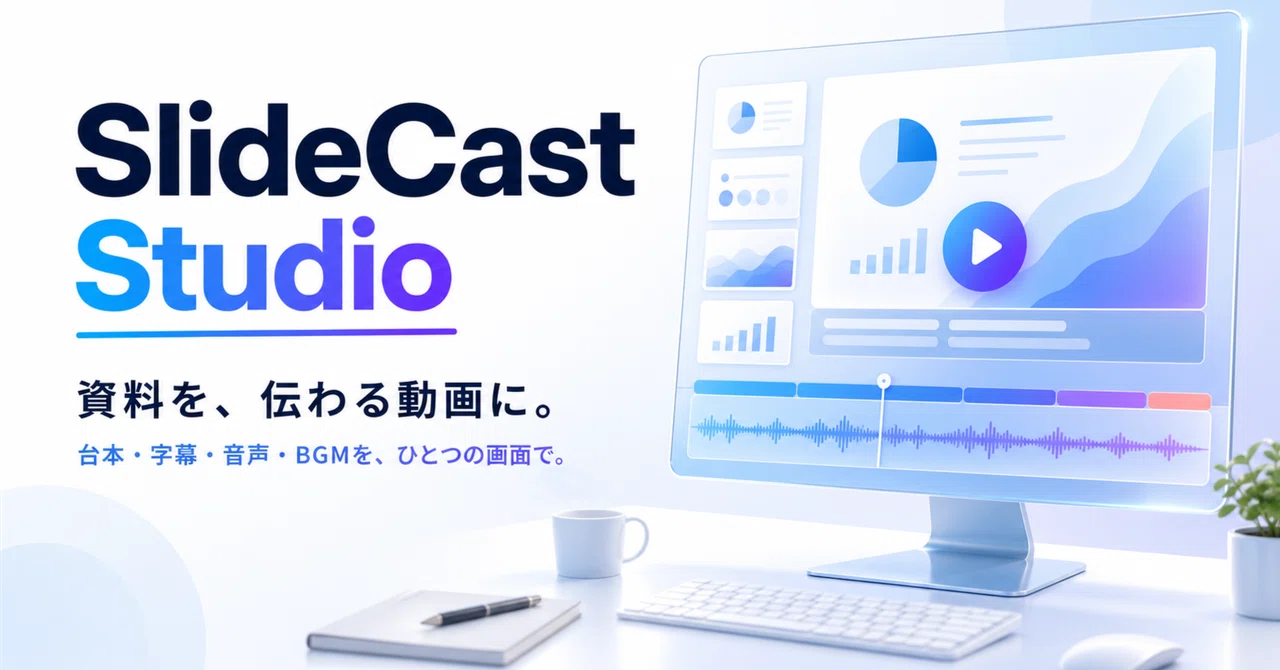 SlideCast
Studio

資料を、伝わる動画に。

台本・字幕・音声・BGMを、ひとつの画面で。